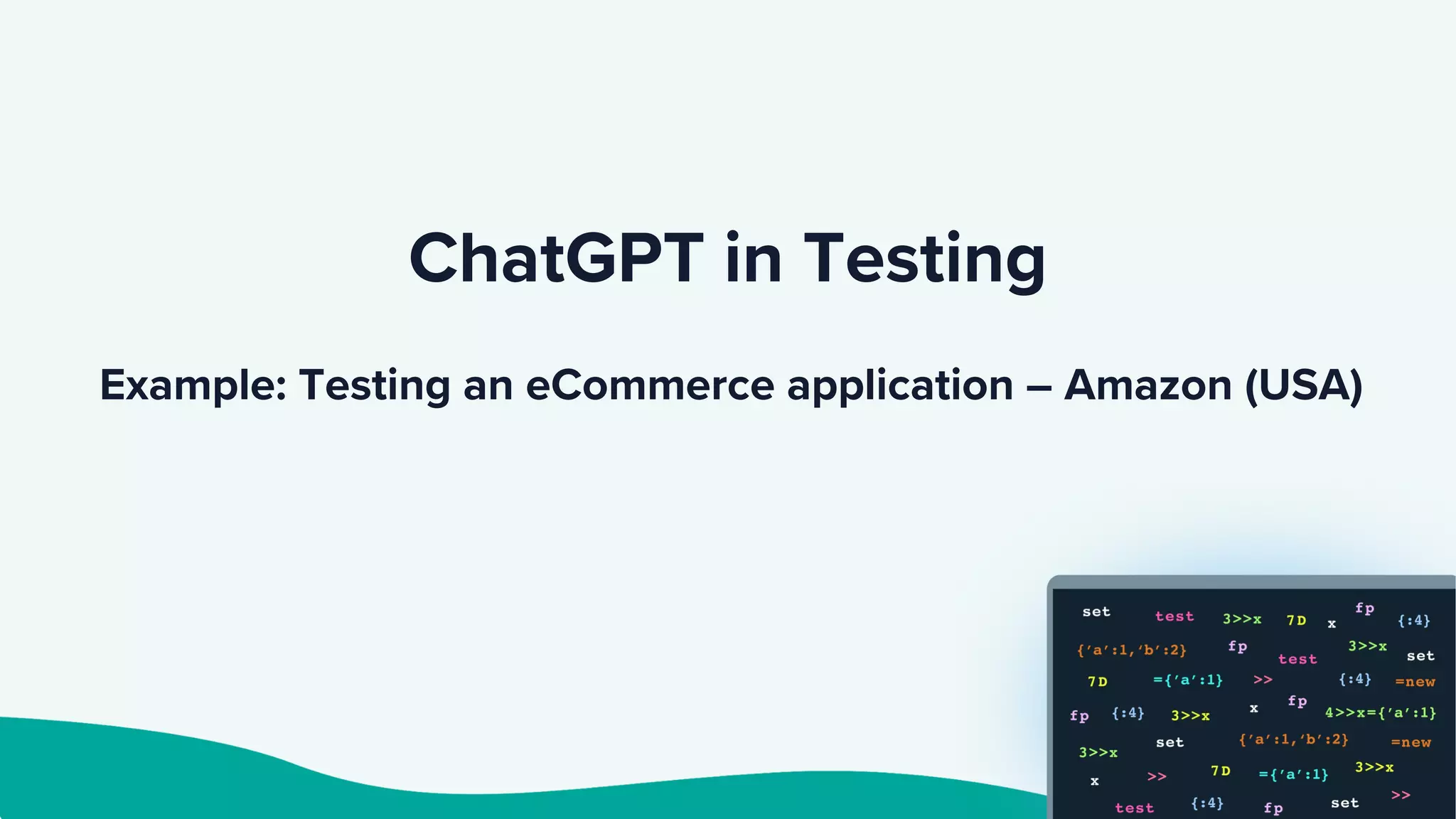 ChatGPT in Testing

Example: Testing an eCommerce application – Amazon (USA)

set test 3>>x 7D x fp {:4}
{'a':1,'b':2} fp test 3>>x set
7D ={'a':1} >> {:4} =new
fp {:4} 3>>x x fp 4>>x={'a':1}
3>>x set {'a':1,'b':2} =new
x >> 7D ={'a':1} 3>>x
test {:4} fp set >>